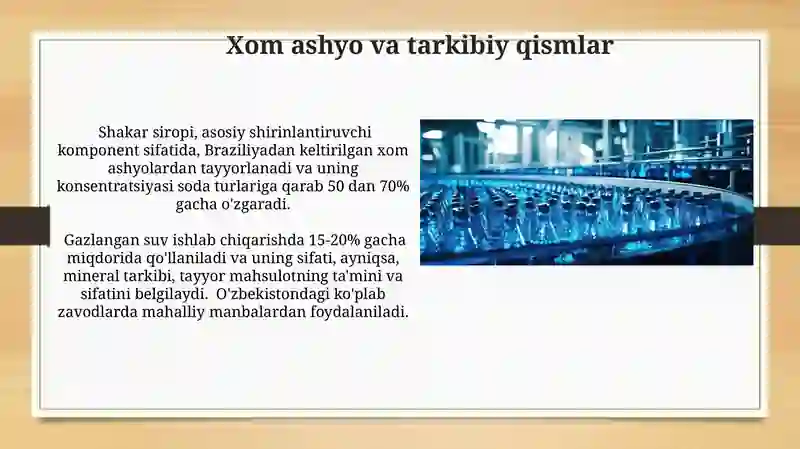 Xom ashyo va tarkibiy qismlar

Shakar siropi, asosiy shirinlantiruvchi komponent sifatida, Braziliyadan keltirilgan xom ashyolardan tayyorlanadi va uning konsentratsiyasi soda turlariga qarab 50 dan 70% gacha o'zgaradi.

Gazlangan suv ishlab chiqarishda 15-20% gacha miqdorida qo'llaniladi va uning sifati, ayniqsa, mineral tarkibi, tayyor mahsulotning ta'mini va sifatini belgilaydi. O'zbekistondagi ko'plab zavodlarda mahalliy manbalardan foydalaniladi.